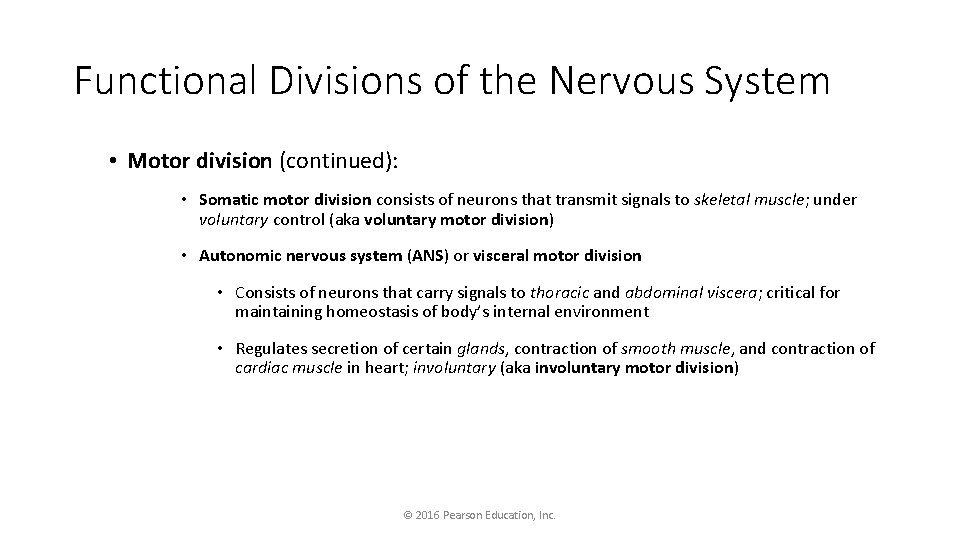 Functional Divisions of the Nervous System

• Motor division (continued):

• Somatic motor division consists of neurons that transmit signals to skeletal muscle; under voluntary control (aka voluntary motor division)

• Autonomic nervous system (ANS) or visceral motor division

• Consists of neurons that carry signals to thoracic and abdominal viscera; critical for maintaining homeostasis of body's internal environment

• Regulates secretion of certain glands, contraction of smooth muscle, and contraction of cardiac muscle in heart; involuntary (aka involuntary motor division)

© 2016 Pearson Education, Inc.